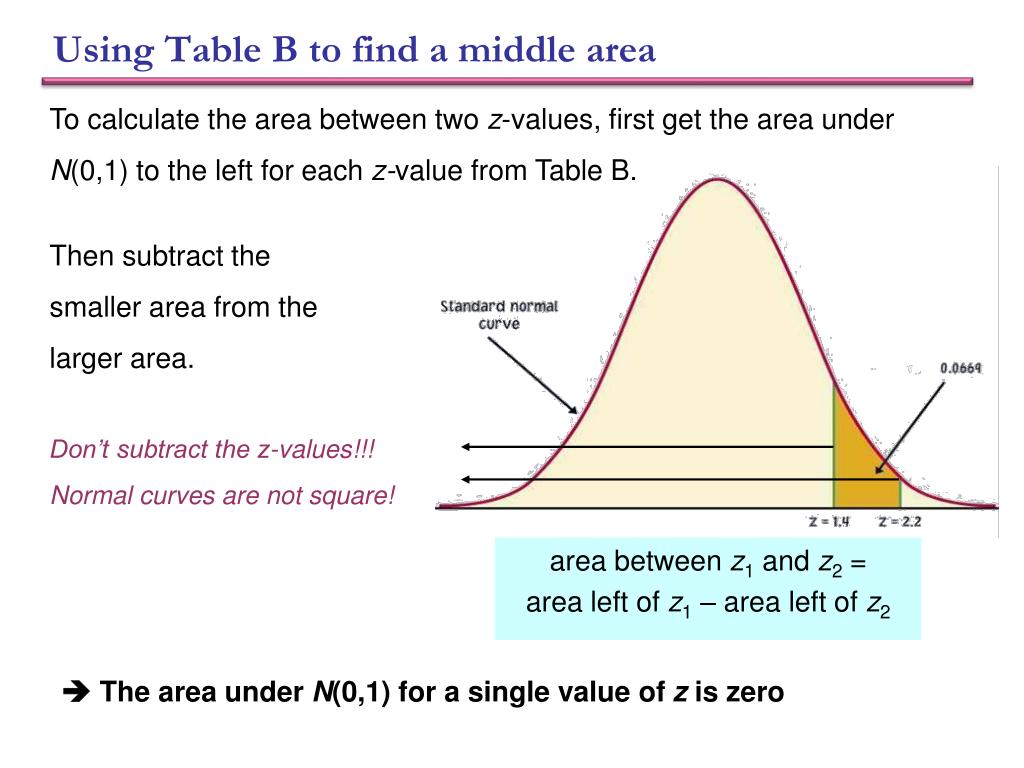 Using Table B to find a middle area

To calculate the area between two $z$-values, first get the area under $N(0,1)$ to the left for each $z$-value from Table B.

Then subtract the smaller area from the larger area.

Don't subtract the z-values!!! Normal curves are not square!

Standard normal curve

0.0669

Z = 1.4

Z = 2.2

area between $z_1$ and $z_2$ = area left of $z_1$ – area left of $z_2$

➔ The area under $N(0,1)$ for a single value of $z$ is zero